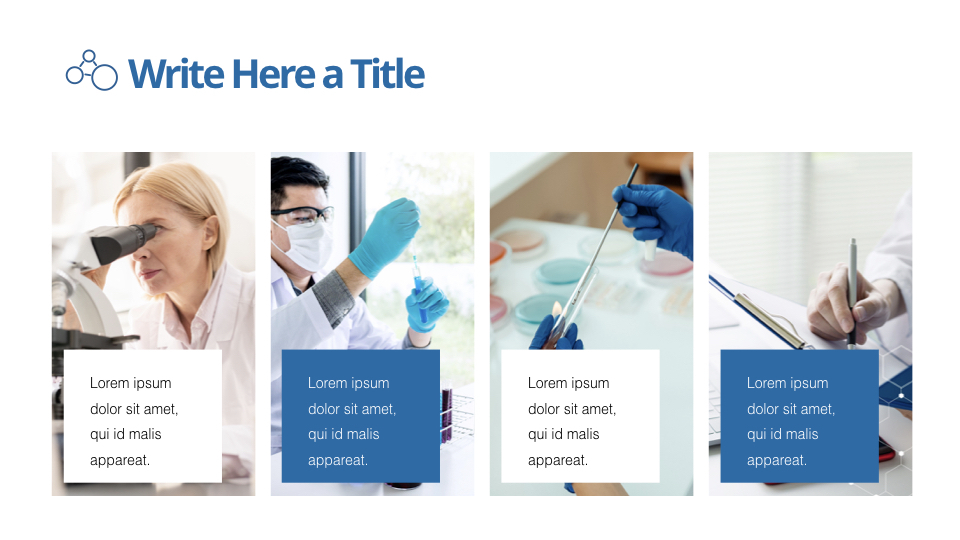 Write Here a Title

Lorem ipsum dolor sit amet, qui id malis appareat.

Lorem ipsum dolor sit amet, qui id malis appareat.

Lorem ipsum dolor sit amet, qui id malis appareat.

Lorem ipsum dolor sit amet, qui id malis appareat.